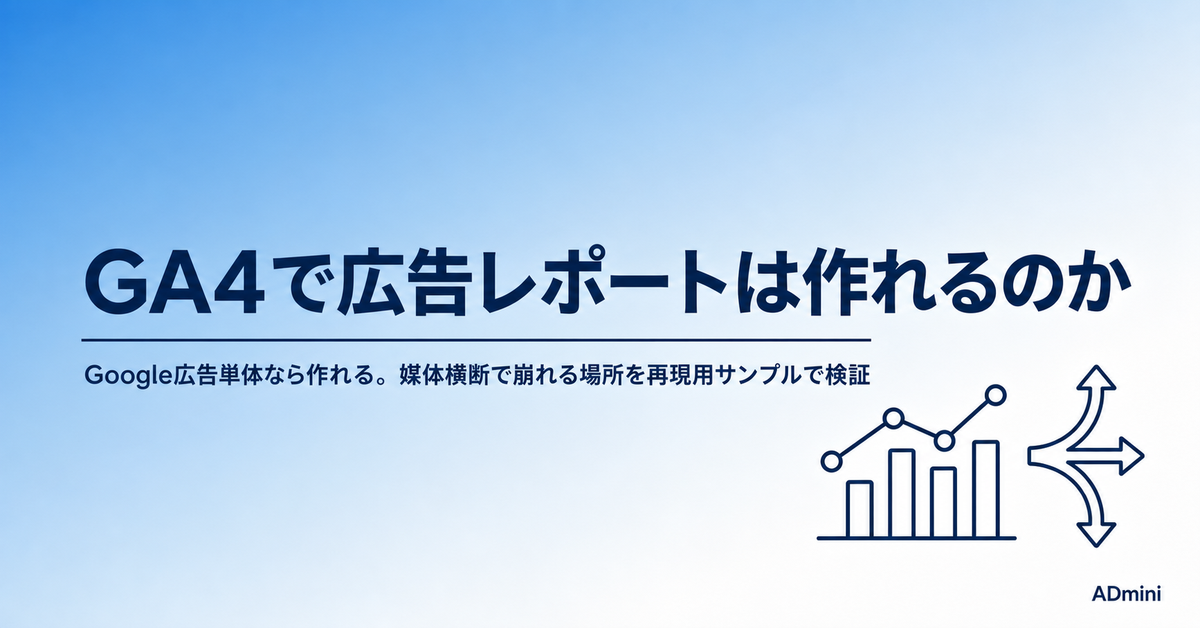 GA4で広告レポートは作れるのか

Google広告単体なら作れる。媒体横断で崩れる場所を再現用サンプルで検証

ADmini